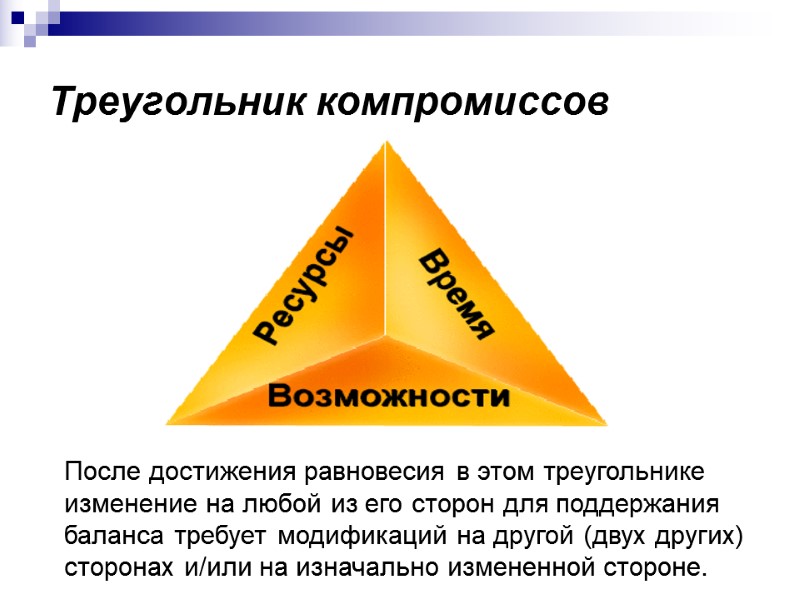 Треугольник компромиссов

Ресурсы

Время

Возможности

После достижения равновесия в этом треугольнике изменение на любой из его сторон для поддержания баланса требует модификаций на другой (двух других) сторонах и/или на изначально измененной стороне.